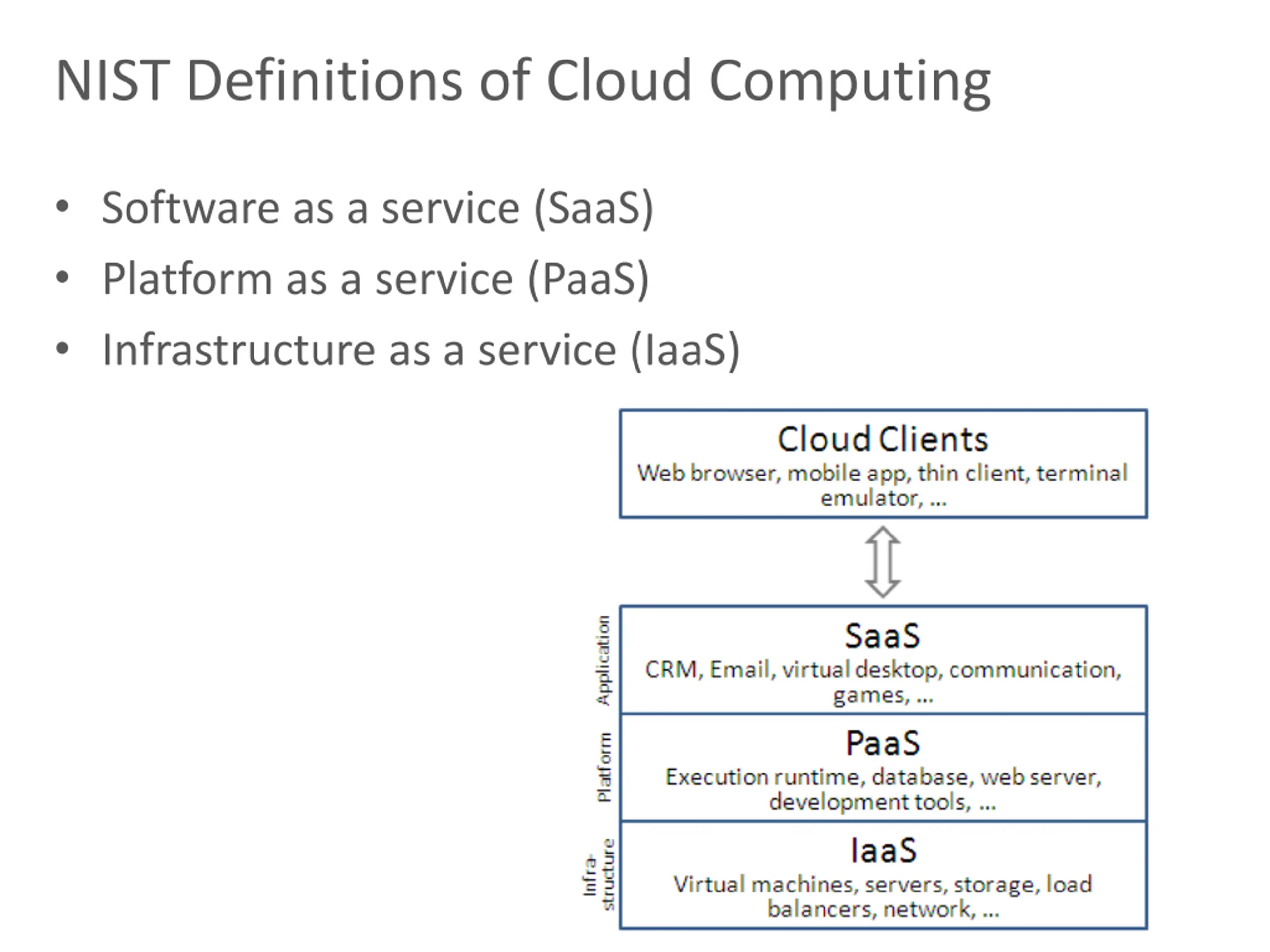 NIST Definitions of Cloud Computing

• Software as a service (SaaS)
• Platform as a service (PaaS)
• Infrastructure as a service (IaaS)

Cloud Clients
Web browser, mobile app, thin client, terminal emulator, ...

Application
SaaS
CRM, Email, virtual desktop, communication, games, ...

Platform
PaaS
Execution runtime, database, web server, development tools, ...

Infrastructure
IaaS
Virtual machines, servers, storage, load balancers, network, ...